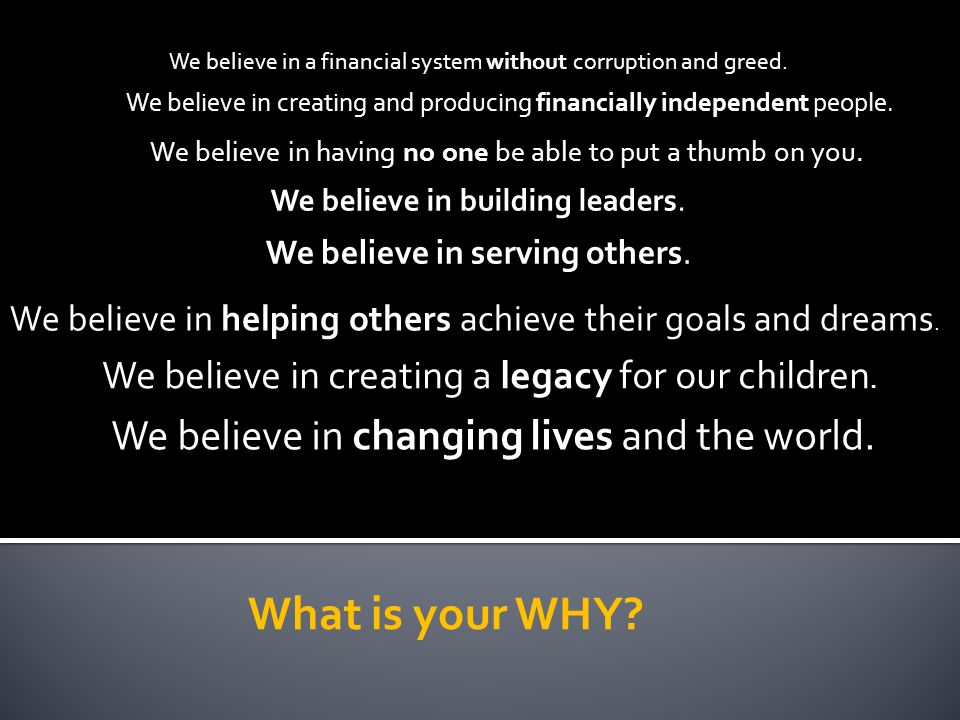 We believe in a financial system without corruption and greed.

We believe in creating and producing financially independent people.

We believe in having no one be able to put a thumb on you.

We believe in building leaders.

We believe in serving others.

We believe in helping others achieve their goals and dreams.

We believe in creating a legacy for our children.

We believe in changing lives and the world.

What is your WHY?